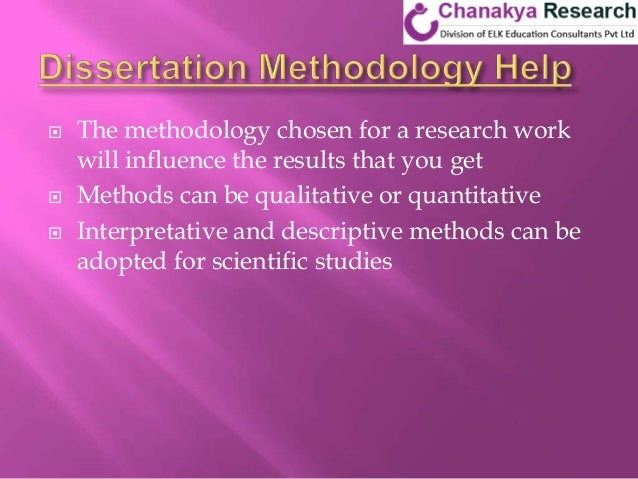 Chanakya Research
Division of ELK Education Consultants Pvt Ltd

Dissertation Methodology Help

The methodology chosen for a research work will influence the results that you get

Methods can be qualitative or quantitative

Interpretative and descriptive methods can be adopted for scientific studies